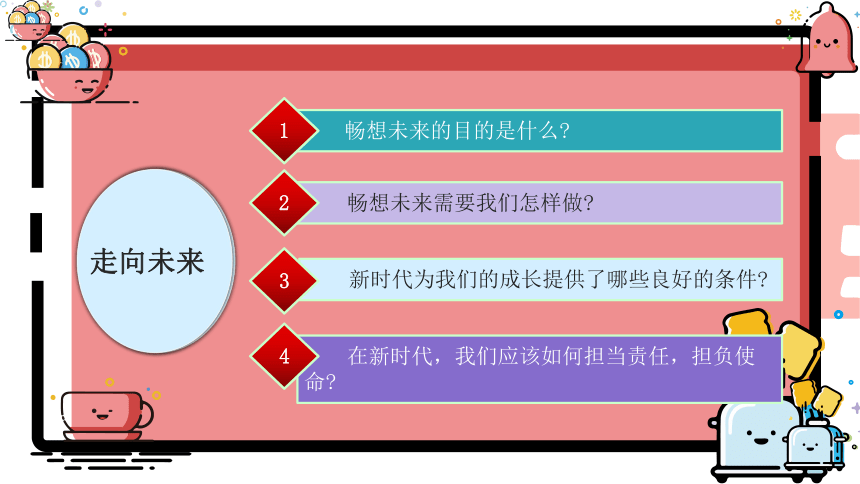 走向未来

1 畅想未来的目的是什么?

2 畅想未来需要我们怎样做?

3 新时代为我们的成长提供了哪些良好的条件?

4 在新时代，我们应该如何担当责任，担负使命?